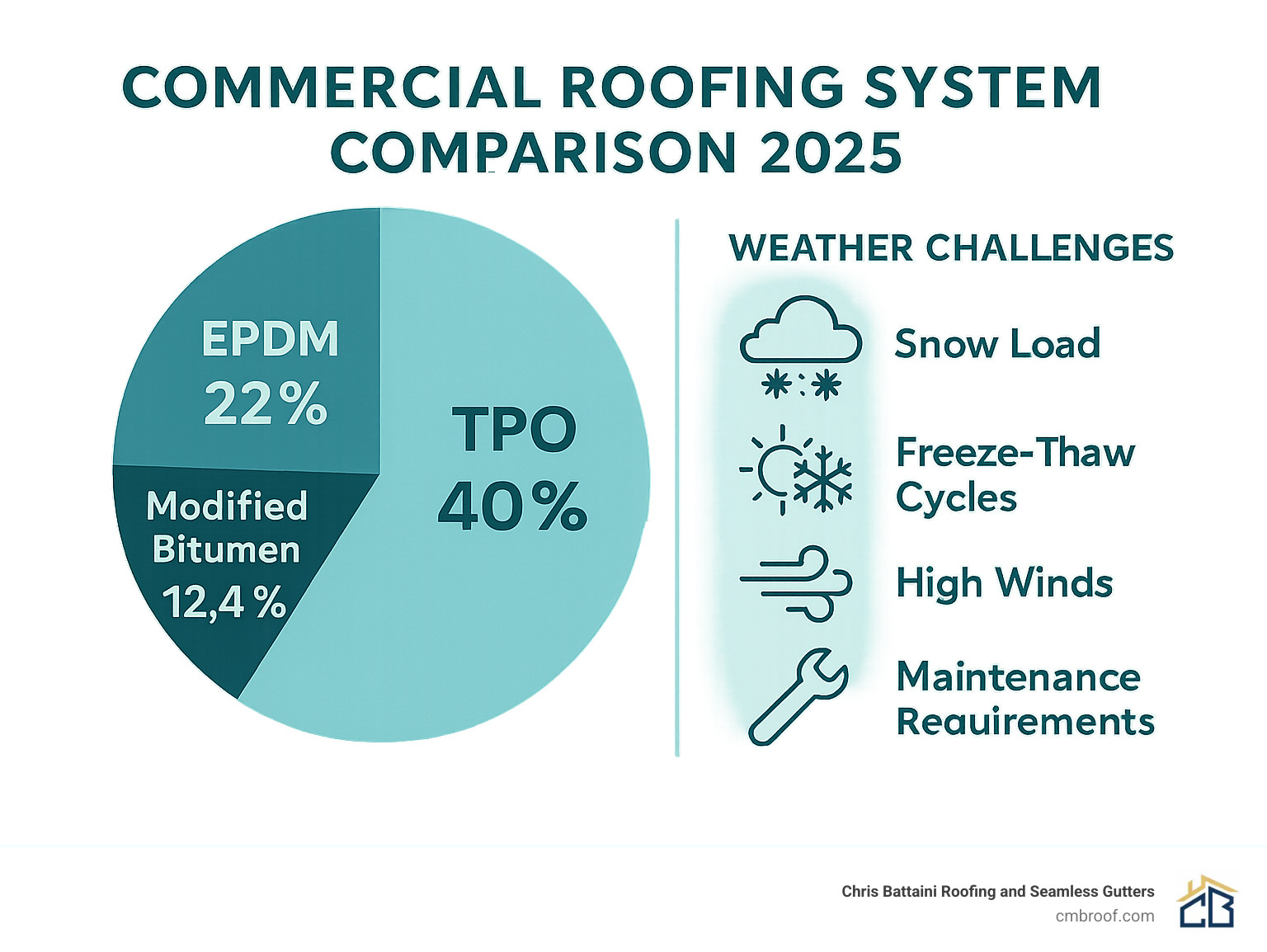 COMMERCIAL ROOFING SYSTEM COMPARISON 2025

EPDM 22%

TPO 40%

Modified Bitumen 12,4 %

WEATHER CHALLENGES

Snow Load

Freeze-Thaw Cycles

High Winds

Maintenance Reauirements

Chris Battaini Roofing and Seamless Gutters
cmbroof.com

CB